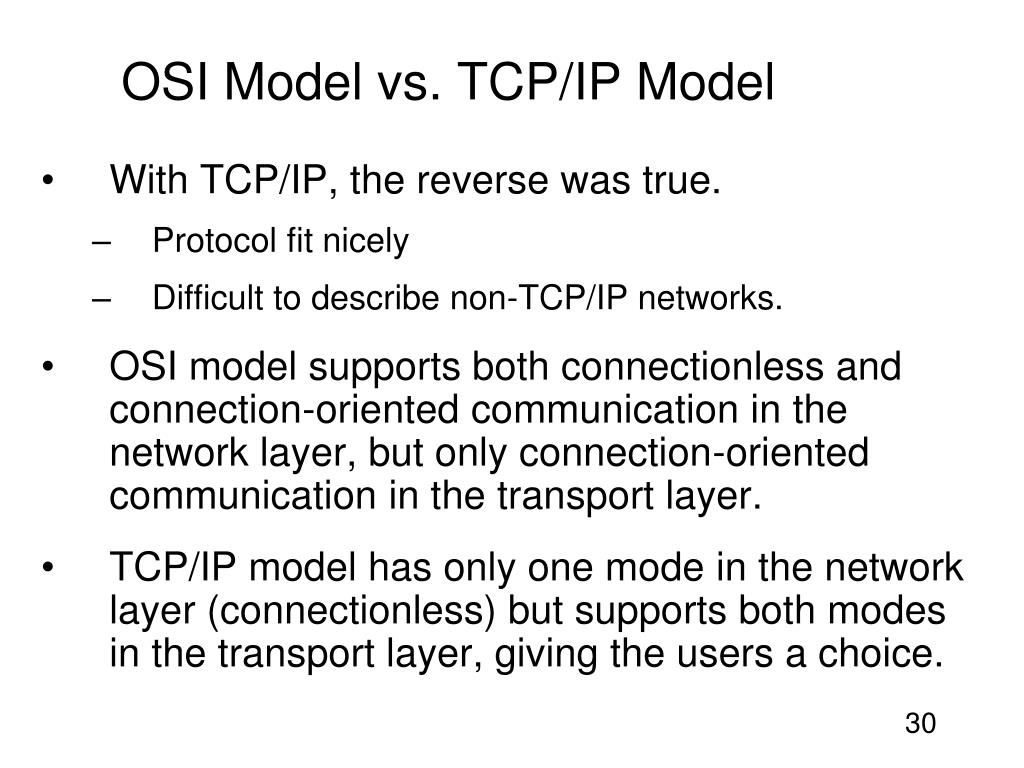 OSI Model vs. TCP/IP Model

• With TCP/IP, the reverse was true.
– Protocol fit nicely
– Difficult to describe non-TCP/IP networks.

• OSI model supports both connectionless and connection-oriented communication in the network layer, but only connection-oriented communication in the transport layer.

• TCP/IP model has only one mode in the network layer (connectionless) but supports both modes in the transport layer, giving the users a choice.

30